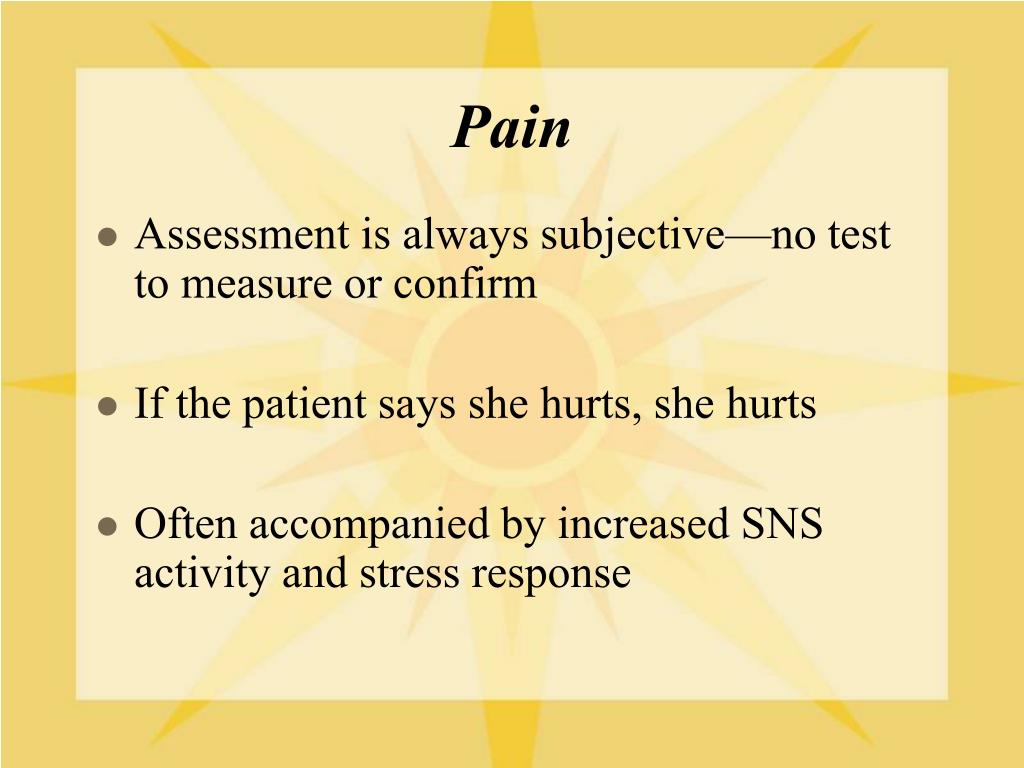 Pain

- Assessment is always subjective—no test to measure or confirm

- If the patient says she hurts, she hurts

- Often accompanied by increased SNS activity and stress response